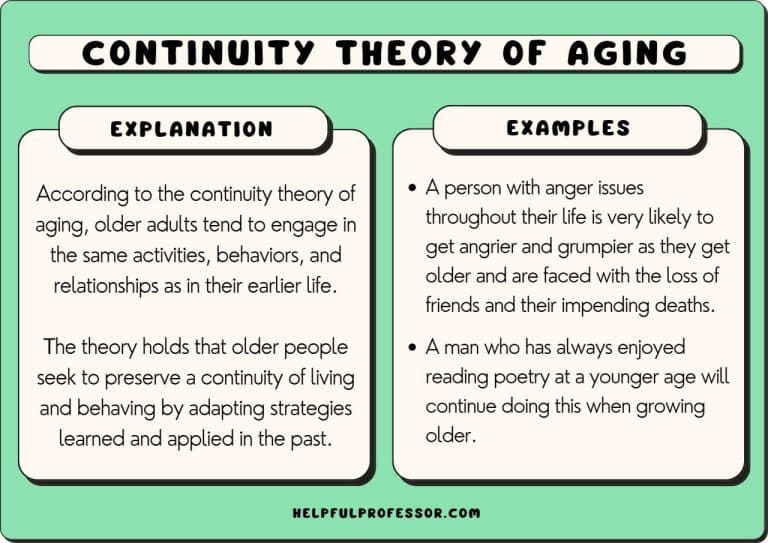 CONTINUITY THEORY OF AGING

EXPLANATION

According to the continuity theory of aging, older adults tend to engage in the same activities, behaviors, and relationships as in their earlier life.

The theory holds that older people seek to preserve a continuity of living and behaving by adapting strategies learned and applied in the past.

EXAMPLES

• A person with anger issues throughout their life is very likely to get angrier and grumpier as they get older and are faced with the loss of friends and their impending deaths.

• A man who has always enjoyed reading poetry at a younger age will continue doing this when growing older.

HELPFULPROFESSOR.COM